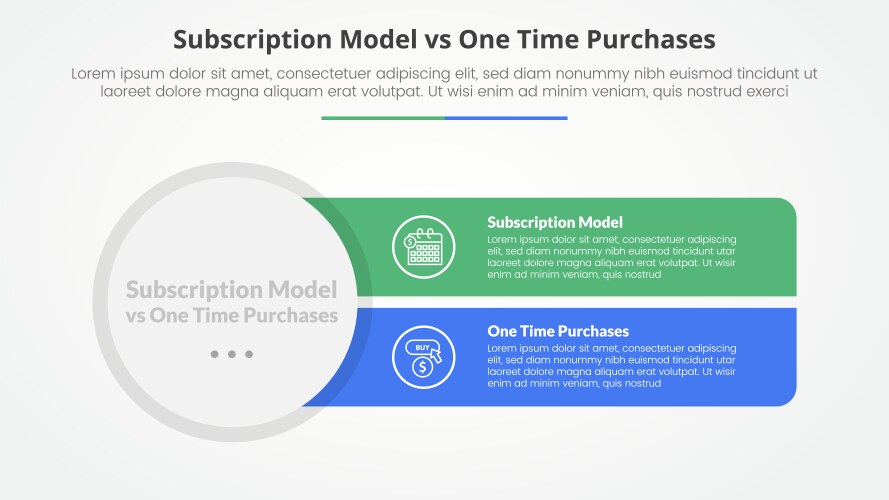 Subscription Model vs One Time Purchases

Lorem ipsum dolor sit amet, consectetuer adipiscing elit, sed diam nonummy nibh euismod tincidunt ut laoreet dolore magna aliquam erat volutpat. Ut wisi enim ad minim veniam, quis nostrud exerci

Subscription Model vs One Time Purchases

Subscription Model

Lorem ipsum dolor sit amet, consectetuer adipiscing elit, sed diam nonummy nibh euismod tincidunt utar laoreet dolore magna aliquam erat volutpat. Ut wisir enim ad minim veniam, quis nostrud

BUY

One Time Purchases

Lorem ipsum dolor sit amet, consectetuer adipiscing elit, sed diam nonummy nibh euismod tincidunt utar laoreet dolore magna aliquam erat volutpat. Ut wisir enim ad minim veniam, quis nostrud